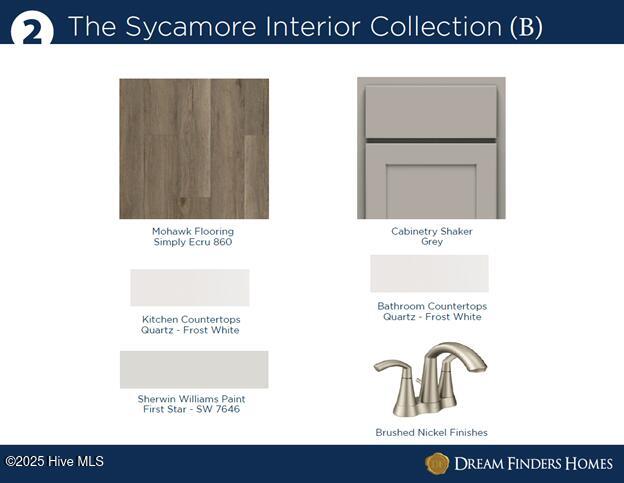 2 The Sycamore Interior Collection (B)

Mohawk Flooring
Simply Ecru 860

Kitchen Countertops
Quartz - Frost White

Sherwin Williams Paint
First Star - SW 7646

Cabinetry Shaker
Grey

Bathroom Countertops
Quartz - Frost White

Brushed Nickel Finishes

©2025 Hive MLS

DREAM FINDERS HOMES